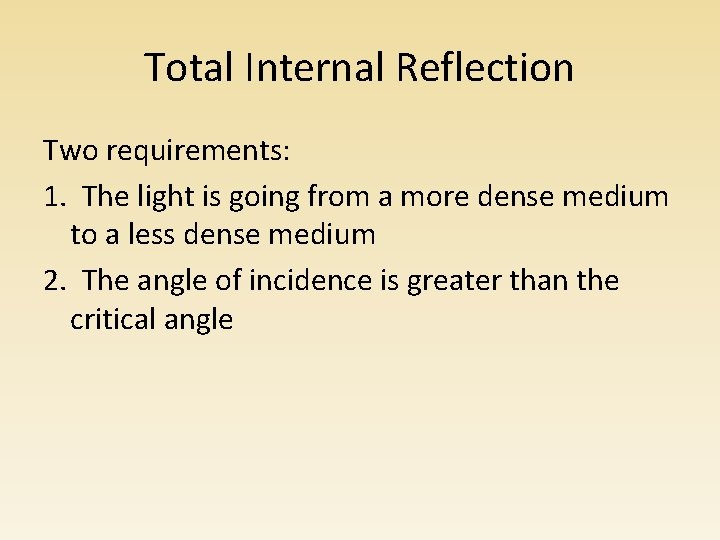 Total Internal Reflection

Two requirements:

1. The light is going from a more dense medium to a less dense medium

2. The angle of incidence is greater than the critical angle